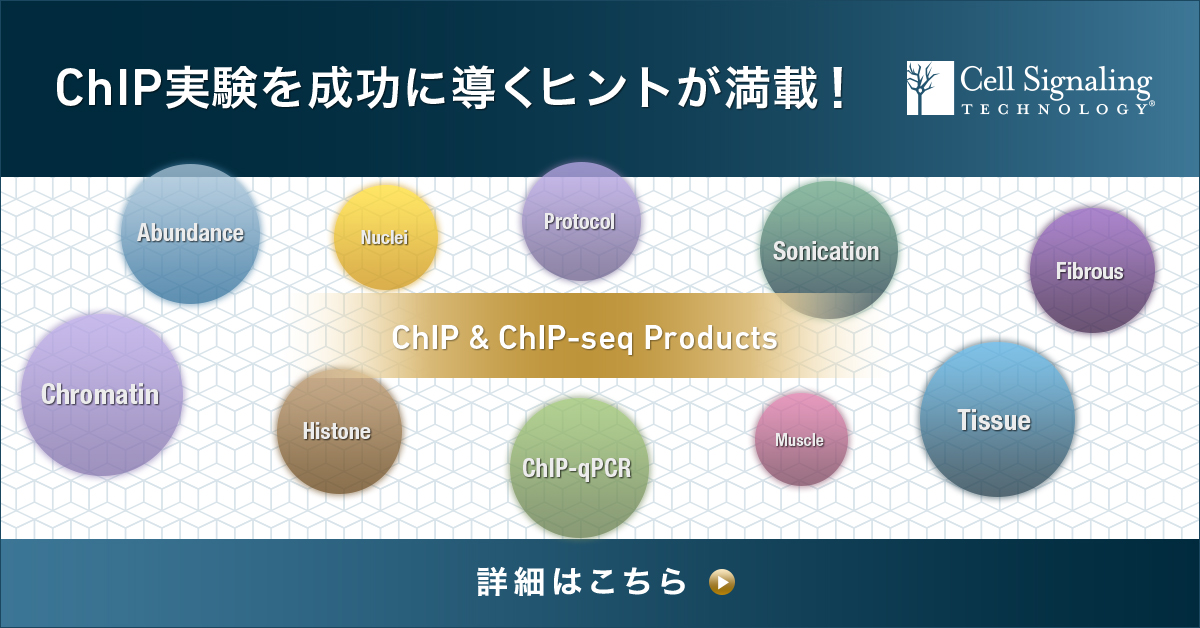 ChIP実験を成功に導くヒントが満載！

Cell Signaling TECHNOLOGY®

Abundance

Nuclei

Protocol

Sonication

Fibrous

ChIP & ChIP-seq Products

Chromatin

Histone

ChIP-qPCR

Muscle

Tissue

詳細はこちら